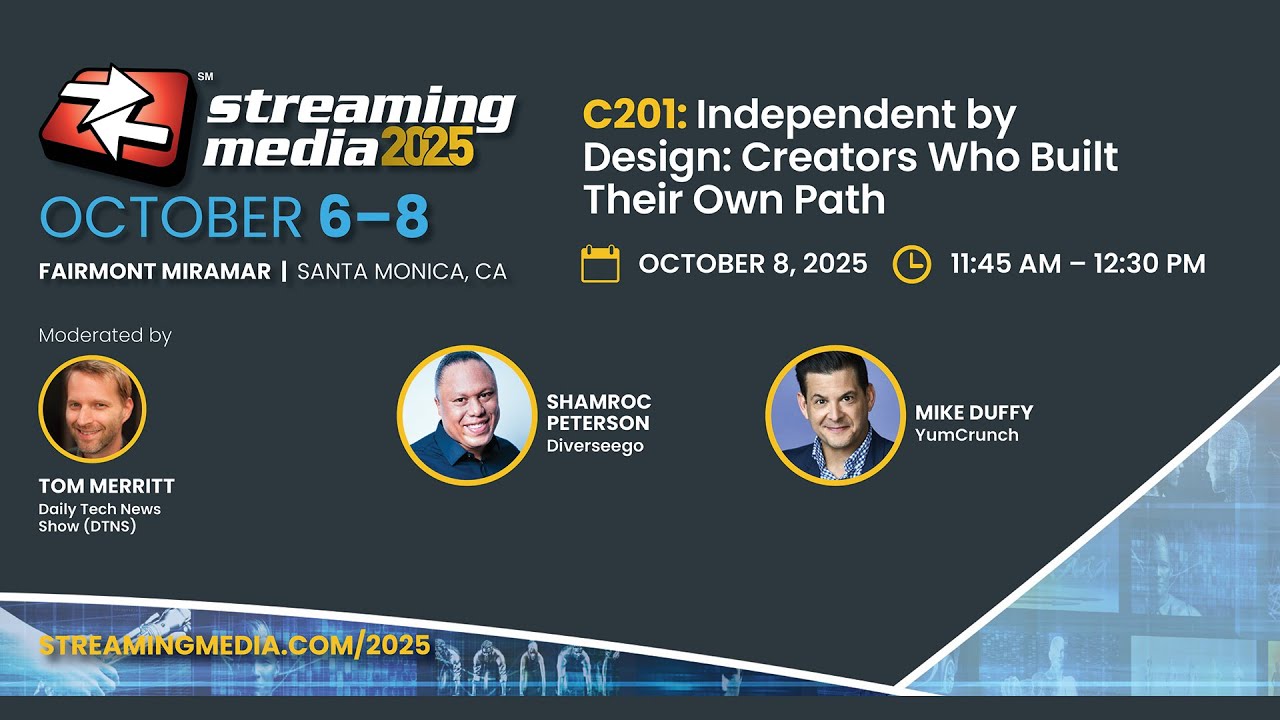 SM
streaming media 2025

OCTOBER 6–8

FAIRMONT MIRAMAR | SANTA MONICA, CA

C201: Independent by Design: Creators Who Built Their Own Path

OCTOBER 8, 2025

11:45 AM – 12:30 PM

Moderated by

TOM MERRITT
Daily Tech News Show (DTNS)

SHAMROC PETERSON
Diverseego

MIKE DUFFY
YumCrunch

STREAMINGMEDIA.COM/2025